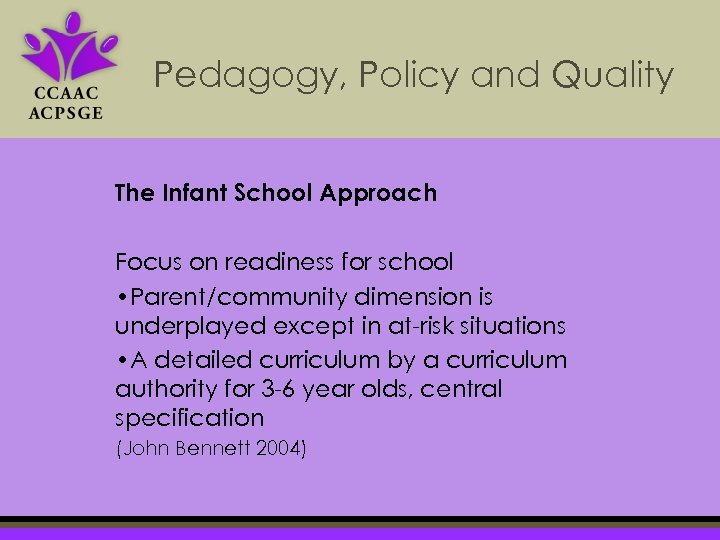 CCAAC
ACPSGE

Pedagogy, Policy and Quality

The Infant School Approach

Focus on readiness for school

•Parent/community dimension is underplayed except in at-risk situations

•A detailed curriculum by a curriculum authority for 3-6 year olds, central specification

(John Bennett 2004)